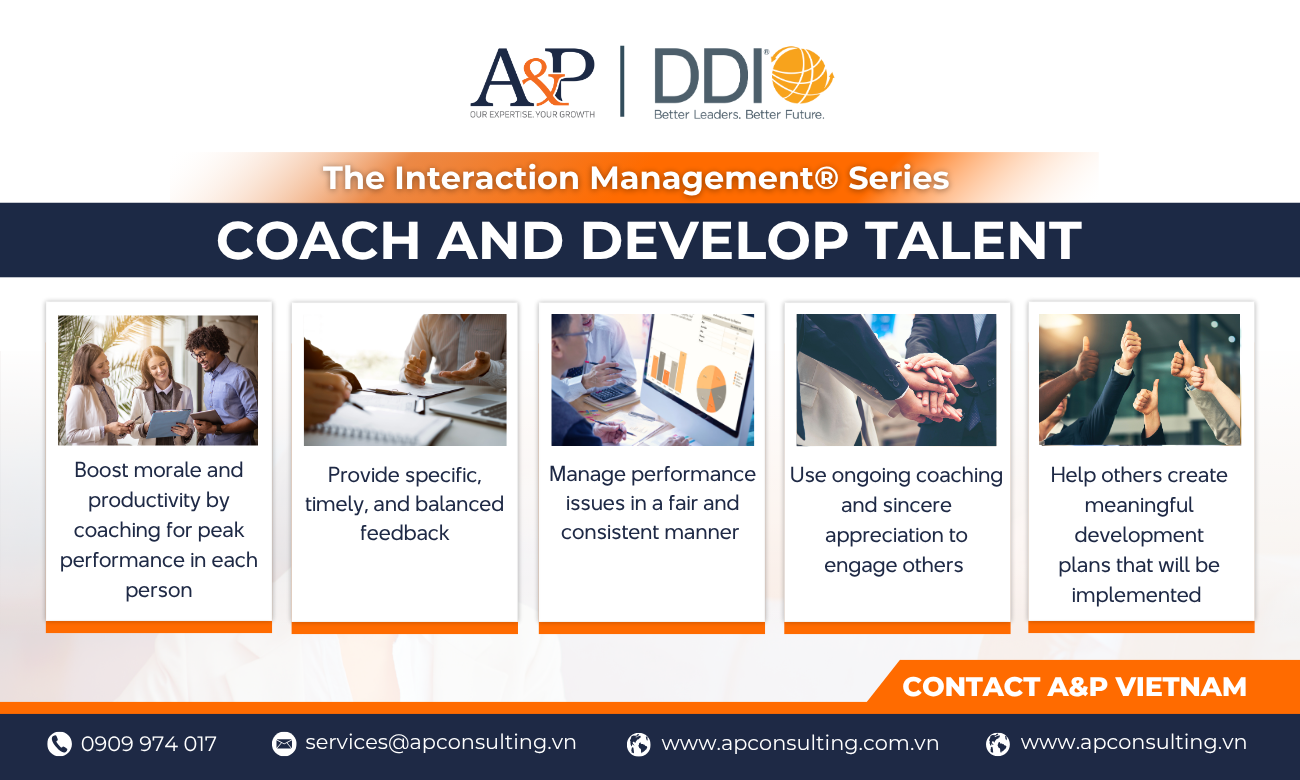 A&P
OUR EXPERTISE. YOUR GROWTH

DDI®
Better Leaders. Better Future.

The Interaction Management® Series

COACH AND DEVELOP TALENT

Boost morale and productivity by coaching for peak performance in each person

Provide specific, timely, and balanced feedback

Manage performance issues in a fair and consistent manner

Use ongoing coaching and sincere appreciation to engage others

Help others create meaningful development plans that will be implemented

CONTACT A&P VIETNAM

0909 974 017

services@apconsulting.vn

www.apconsulting.com.vn

www.apconsulting.vn